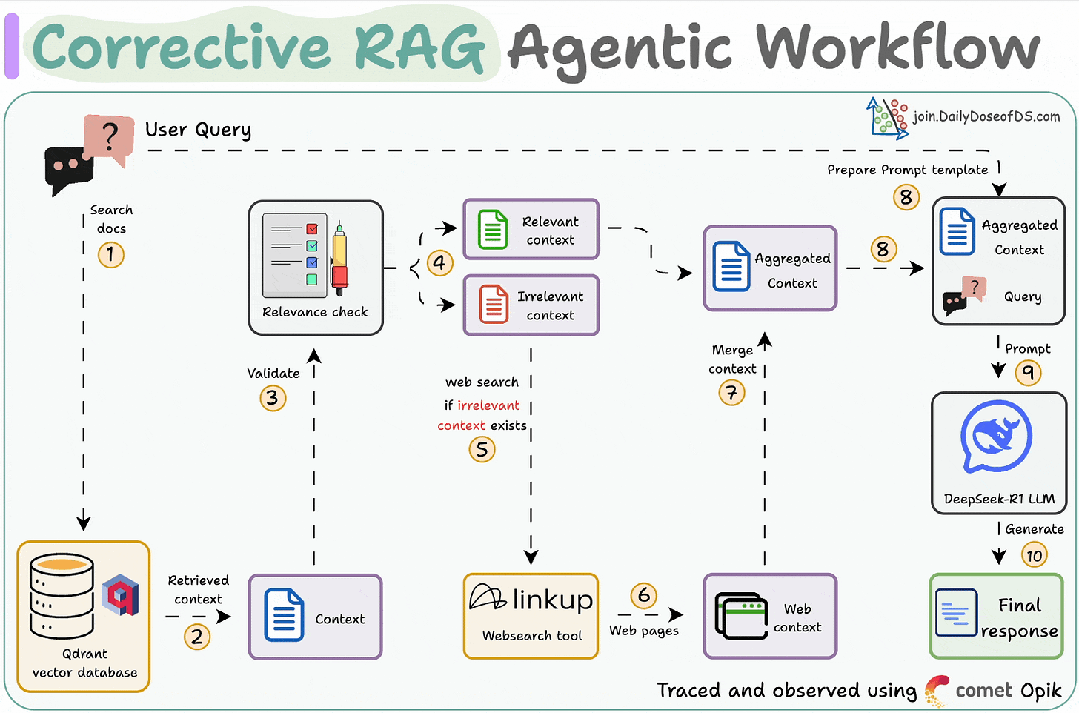 Corrective RAG Agentic Workflow

join.DailyDoseofDS.com

User Query

Search docs
1

Qdrant vector database

Retrieved context
2

Context

Validate
3

Relevance check

4

Relevant context

Irrelevant context

web search if irrelevant context exists
5

linkup
Websearch tool

6
Web pages

Web context

Merge context
7

Aggregated Context

8

Prepare Prompt template
8

Aggregated Context

Query

Prompt
9

DeepSeek-R1 LLM

Generate
10

Final response

Traced and observed using comet Opik